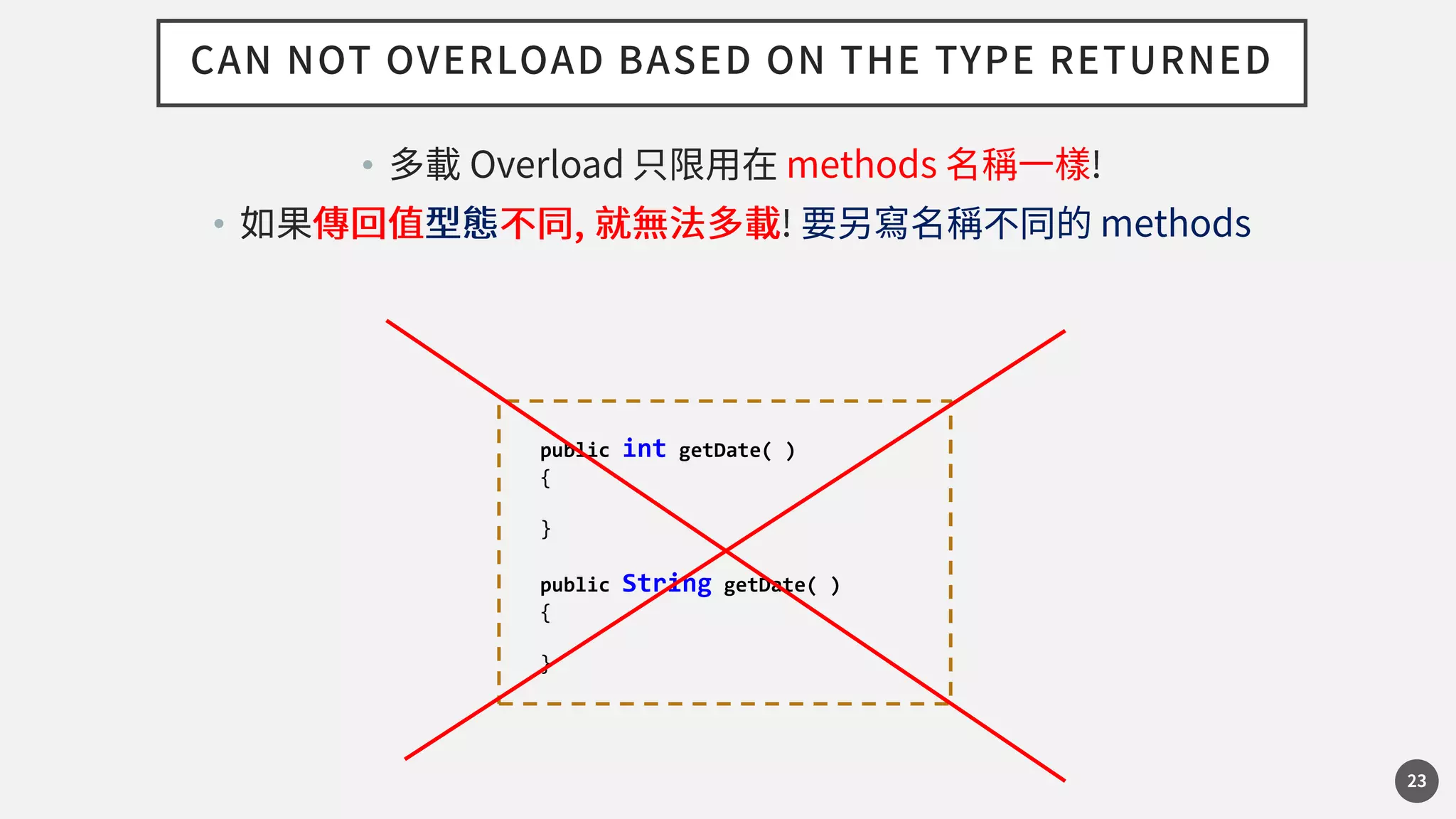 CAN NOT OVERLOAD BASED ON THE TYPE RETURNED

• 多載 Overload 只限用在 methods 名稱一樣!

• 如果傳回值型態不同, 就無法多載! 要另寫名稱不同的 methods

public int getDate( )
{

}

public String getDate( )
{

}

23